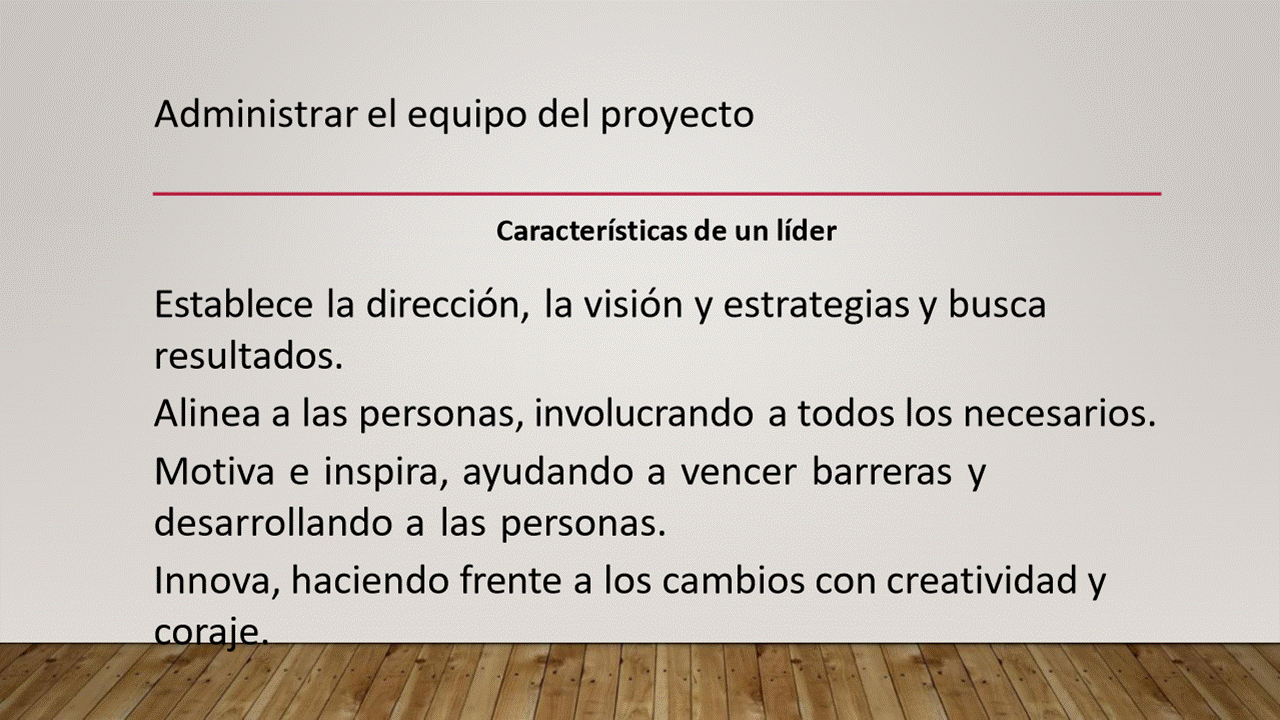 Administrar el equipo del proyecto

Características de un líder

Establece la dirección, la visión y estrategias y busca resultados.

Alinea a las personas, involucrando a todos los necesarios.

Motiva e inspira, ayudando a vencer barreras y desarrollando a las personas.

Innova, haciendo frente a los cambios con creatividad y coraje.